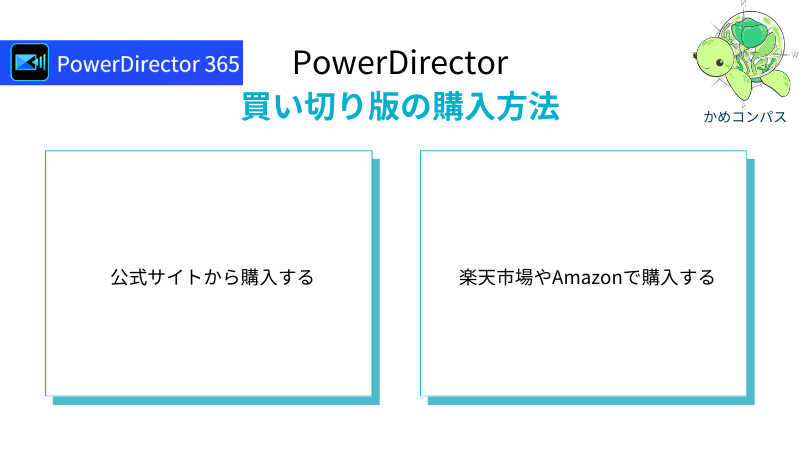 PowerDirector 365

PowerDirector
買い切り版の購入方法

かめコンパス

公式サイトから購入する

楽天市場やAmazonで購入する